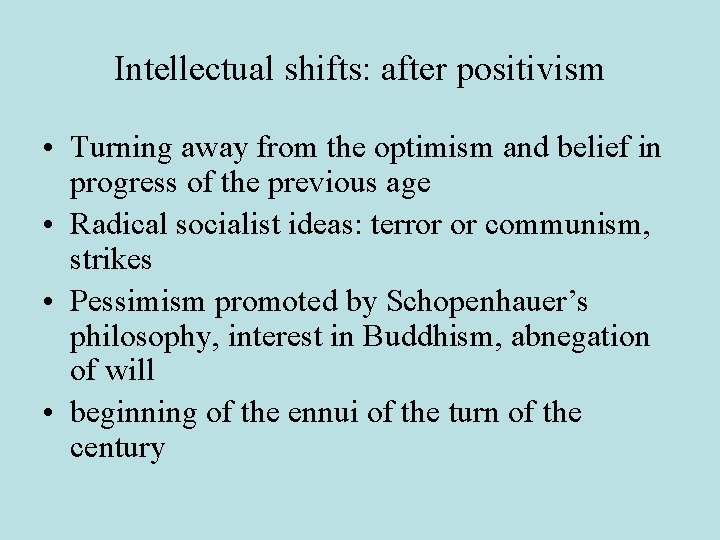 Intellectual shifts: after positivism

• Turning away from the optimism and belief in progress of the previous age
• Radical socialist ideas: terror or communism, strikes
• Pessimism promoted by Schopenhauer’s philosophy, interest in Buddhism, abnegation of will
• beginning of the ennui of the turn of the century